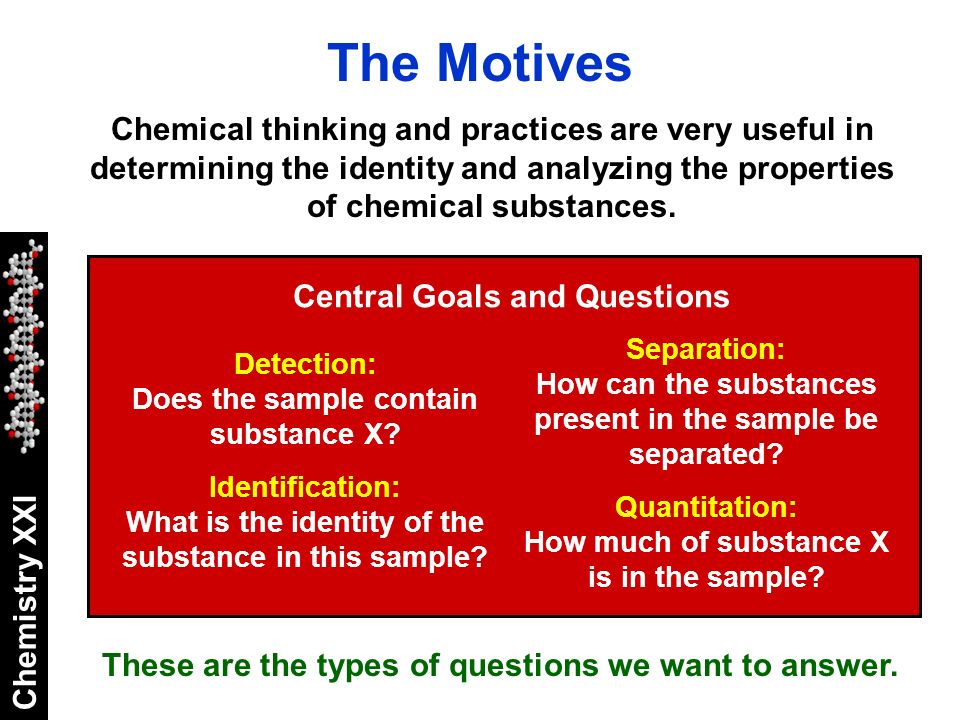 Chemistry XXI

The Motives

Chemical thinking and practices are very useful in determining the identity and analyzing the properties of chemical substances.

Central Goals and Questions

Detection:
Does the sample contain substance X?

Identification:
What is the identity of the substance in this sample?

Separation:
How can the substances present in the sample be separated?

Quantitation:
How much of substance X is in the sample?

These are the types of questions we want to answer.